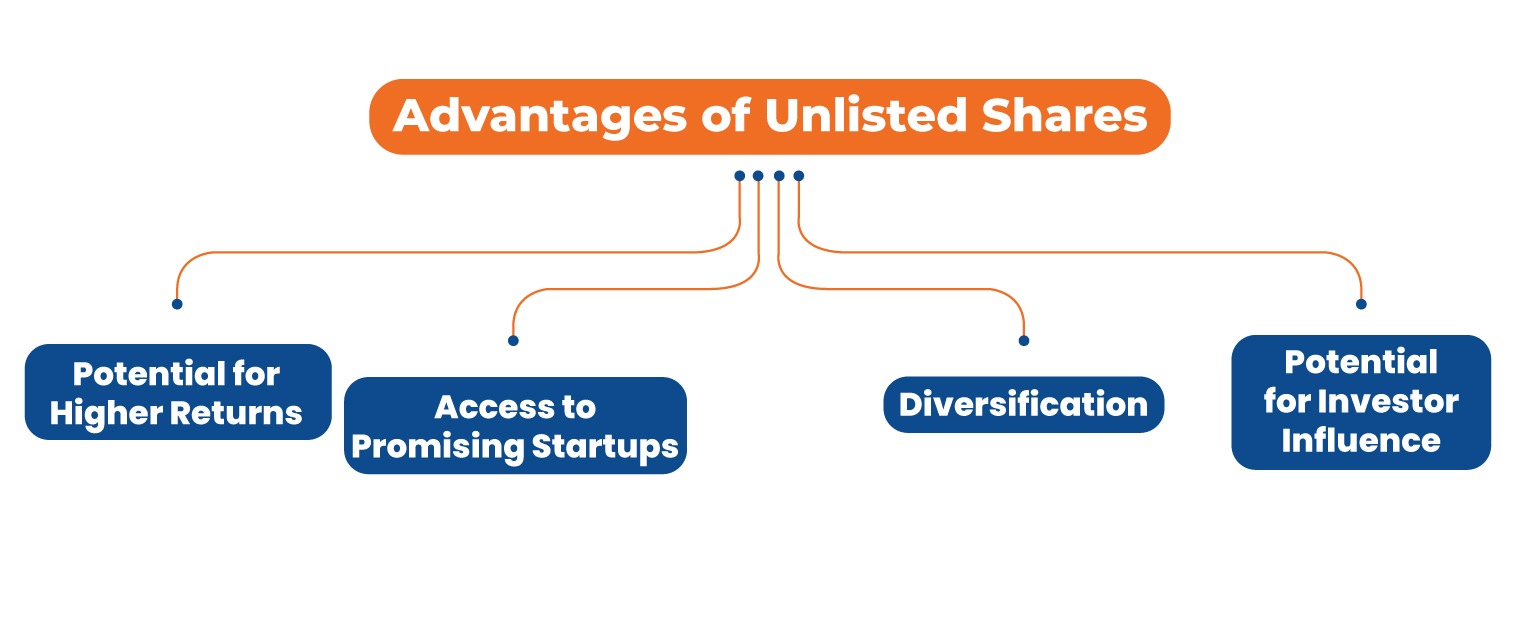 Advantages of Unlisted Shares

Potential for Higher Returns

Access to Promising Startups

Diversification

Potential for Investor Influence